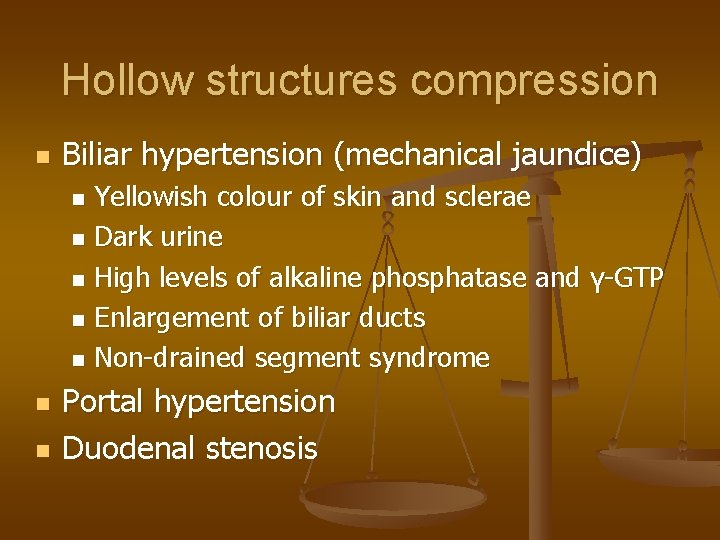 Hollow structures compression

- Biliar hypertension (mechanical jaundice)
  - Yellowish colour of skin and sclerae
  - Dark urine
  - High levels of alkaline phosphatase and γ-GTP
  - Enlargement of biliar ducts
  - Non-drained segment syndrome
- Portal hypertension
- Duodenal stenosis